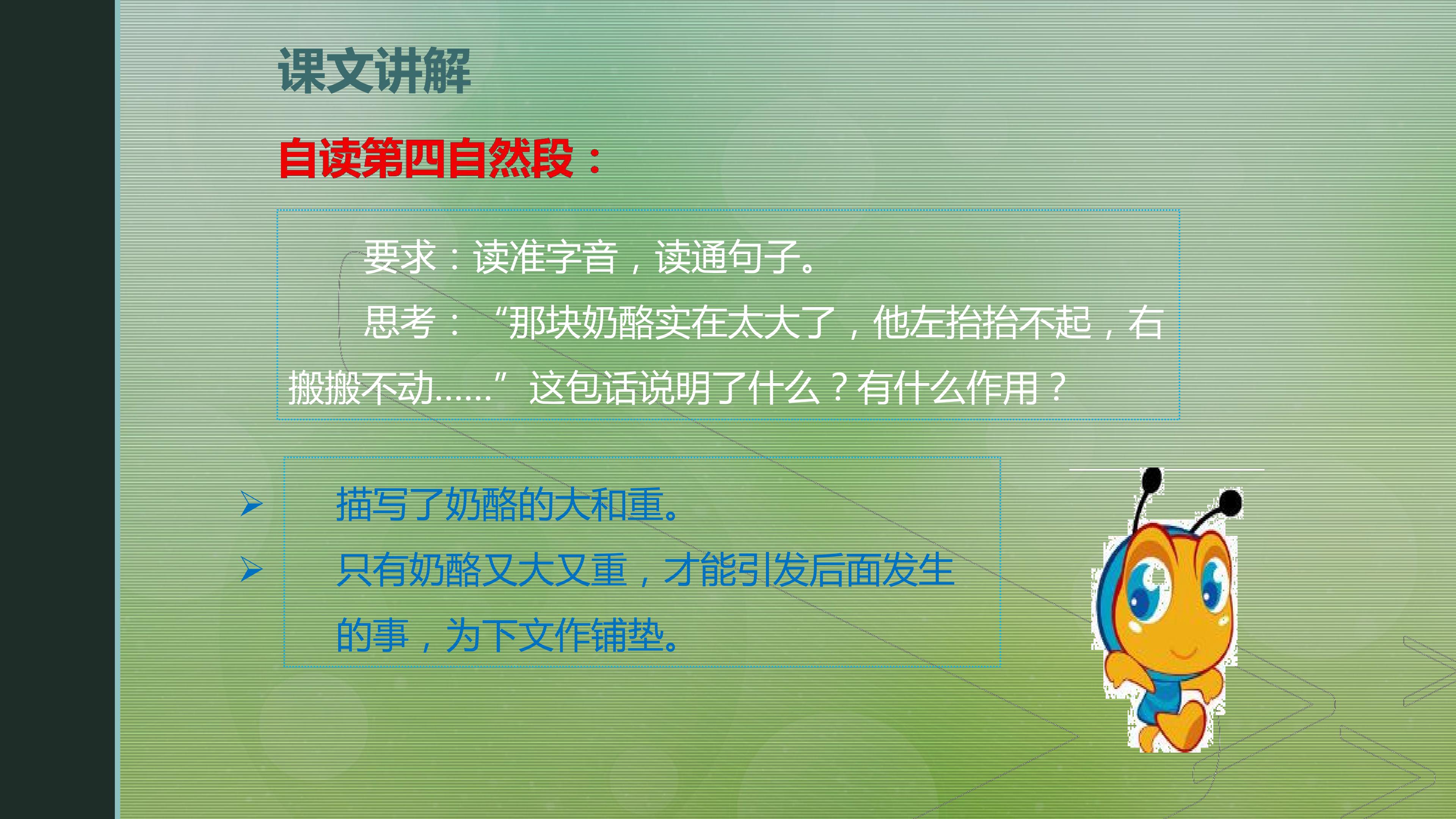 课文讲解

自读第四自然段：

要求：读准字音，读通句子。

思考：“那块奶酪实在太大了，他左抬抬不起，右搬搬不动……”这包话说明了什么？有什么作用？

➢ 描写了奶酪的大和重。
➢ 只有奶酪又大又重，才能引发后面发生的事，为下文作铺垫。